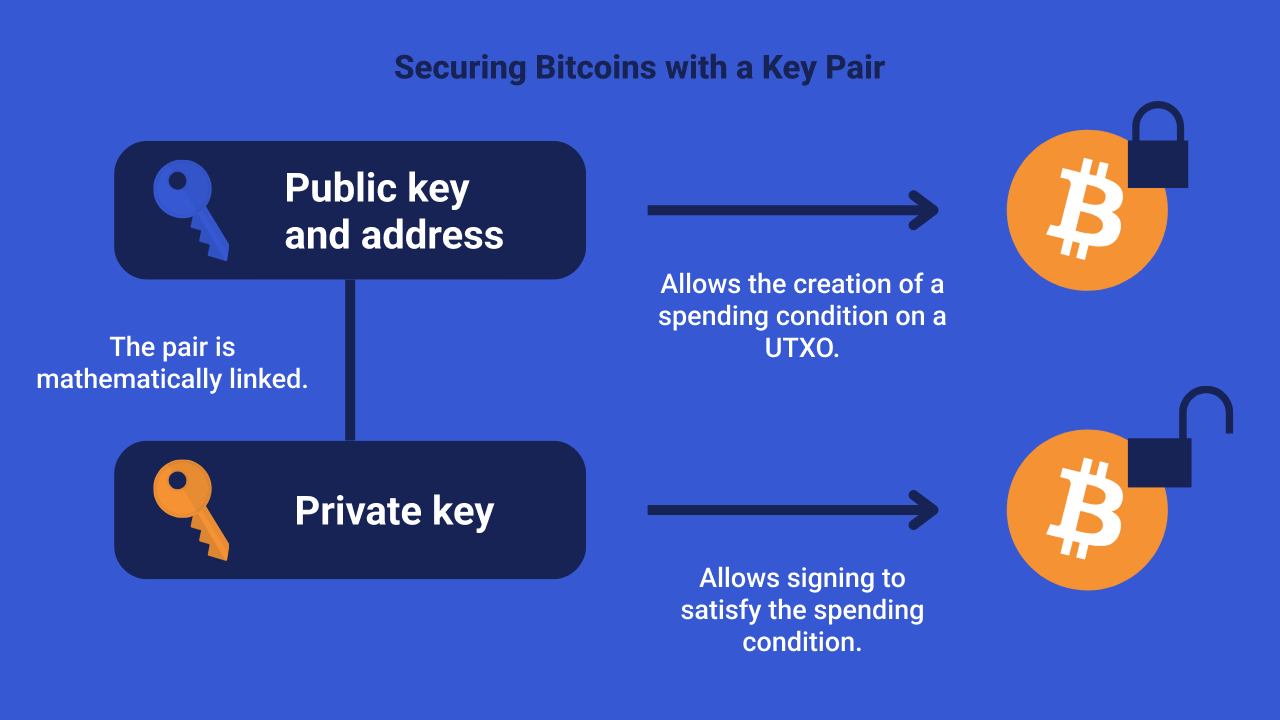 Securing Bitcoins with a Key Pair

Public key and address

Allows the creation of a spending condition on a UTXO.

The pair is mathematically linked.

Private key

Allows signing to satisfy the spending condition.